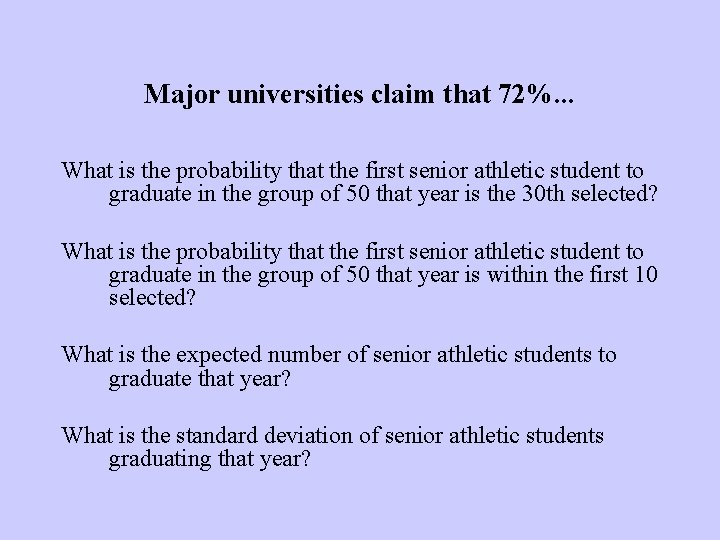 Major universities claim that 72%...

What is the probability that the first senior athletic student to graduate in the group of 50 that year is the 30th selected?

What is the probability that the first senior athletic student to graduate in the group of 50 that year is within the first 10 selected?

What is the expected number of senior athletic students to graduate that year?

What is the standard deviation of senior athletic students graduating that year?